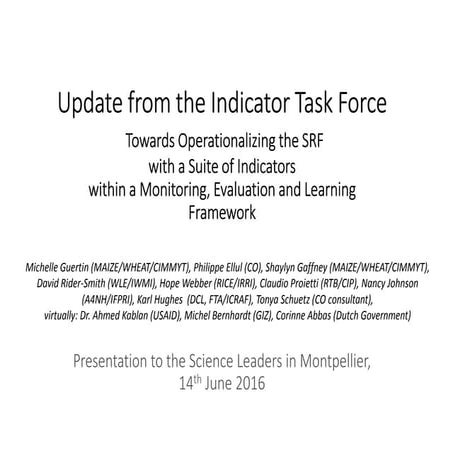 Update from the Indicator Task Force

Towards Operationalizing the SRF with a Suite of Indicators within a Monitoring, Evaluation and Learning Framework

Michelle Guertin (MAIZE/WHEAT/CIMMYT), Philippe Ellul (CO), Shaylyn Gaffney (MAIZE/WHEAT/CIMMYT), David Rider-Smith (WLE/IWMI), Hope Webber (RICE/IRRI), Claudio Proietti (RTB/CIP), Nancy Johnson (A4NH/IFPRI), Karl Hughes (DCL, FTA/ICRAF), Tonya Schuetz (CO consultant), virtually: Dr. Ahmed Kablan (USAID), Michel Bernhardt (GIZ), Corinne Abbas (Dutch Government)

Presentation to the Science Leaders in Montpellier, 14$^{th}$ June 2016